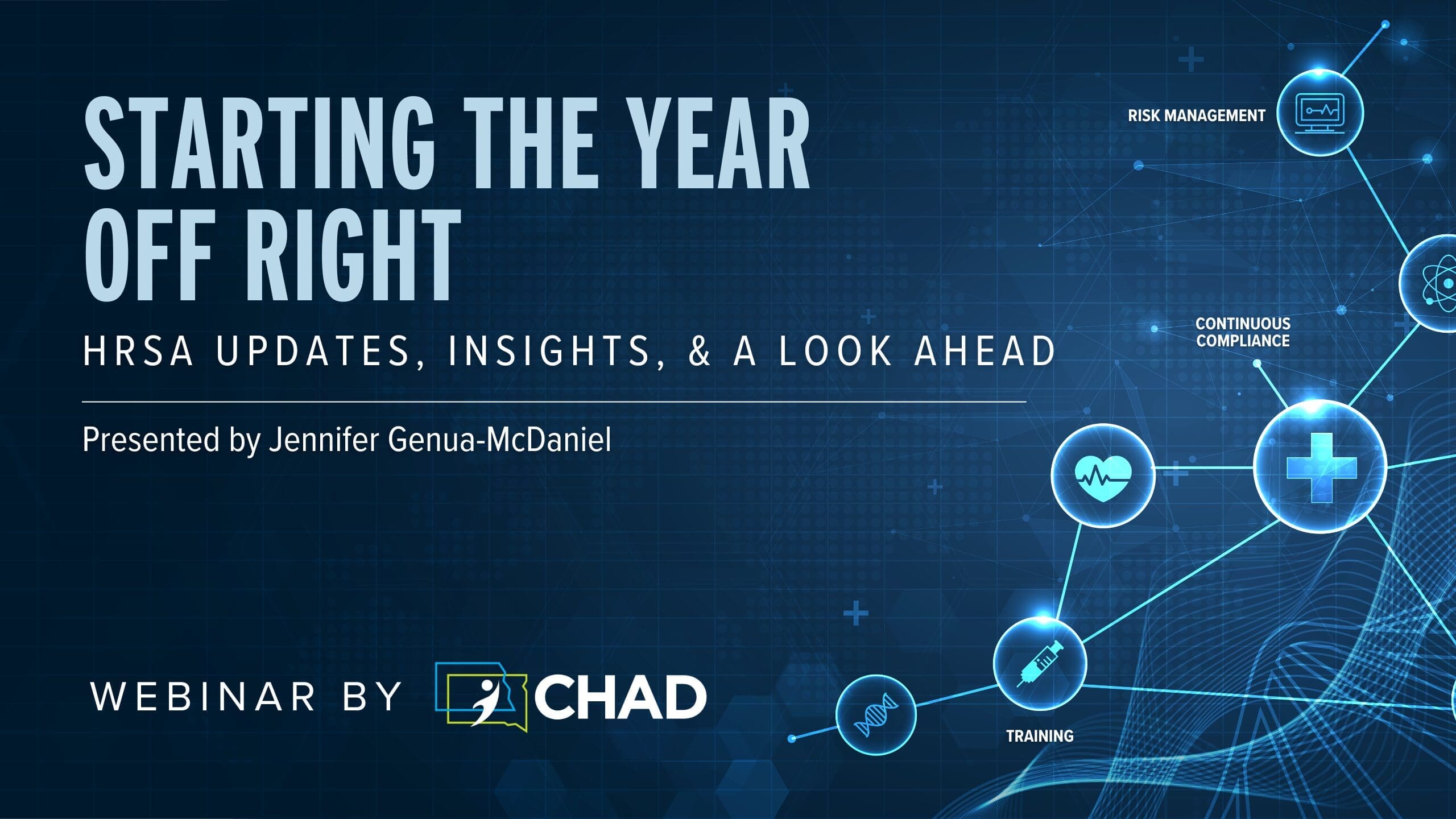 STARTING THE YEAR OFF RIGHT

HRSA UPDATES, INSIGHTS, & A LOOK AHEAD

Presented by Jennifer Genua-McDaniel

WEBINAR BY CHAD

RISK MANAGEMENT

CONTINUOUS COMPLIANCE

TRAINING